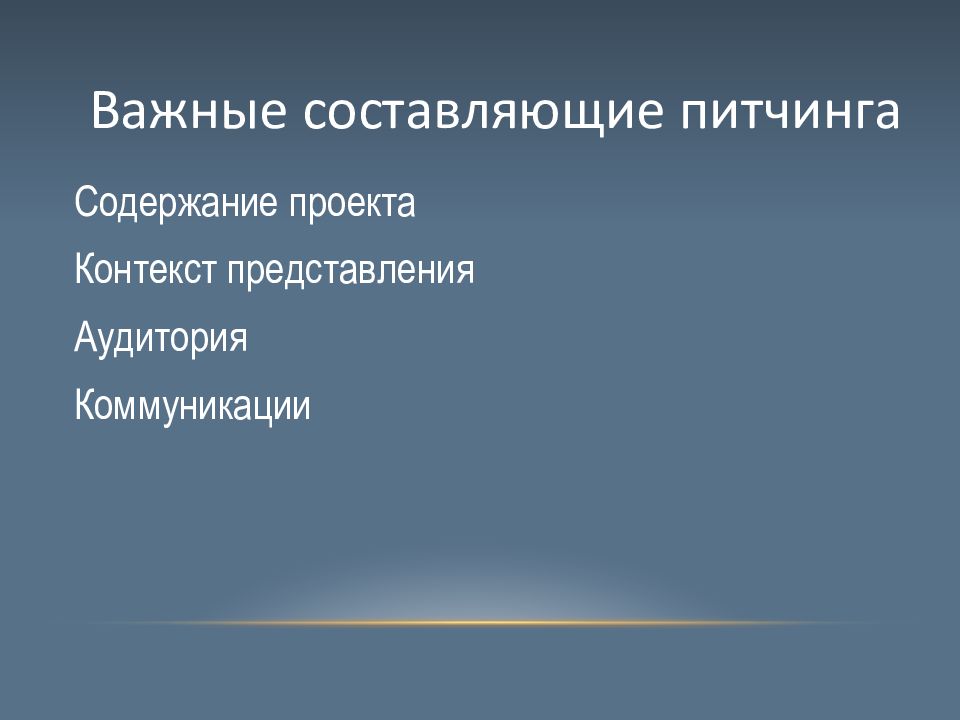 Важные составляющие питчинга

Содержание проекта

Контекст представления

Аудитория

Коммуникации